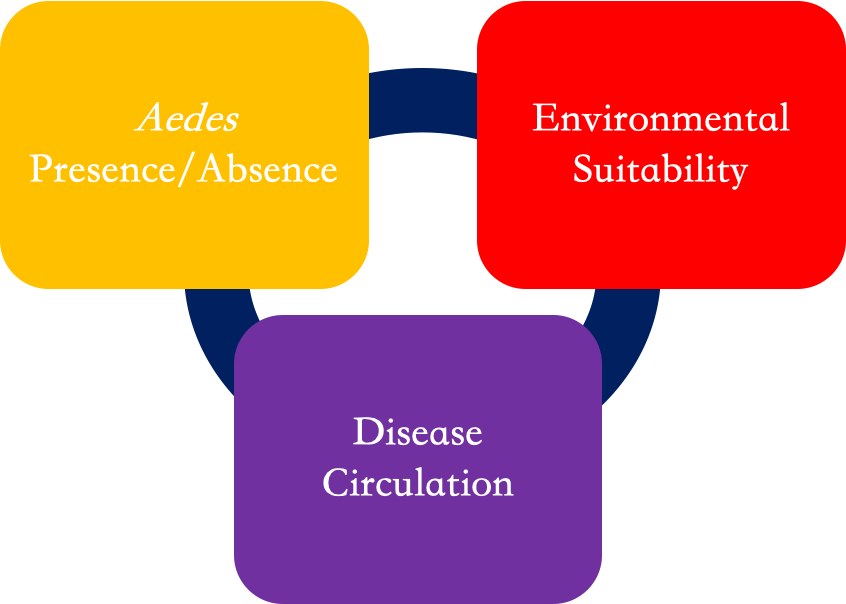 Aedes Presence/Absence

Environmental Suitability

Disease Circulation